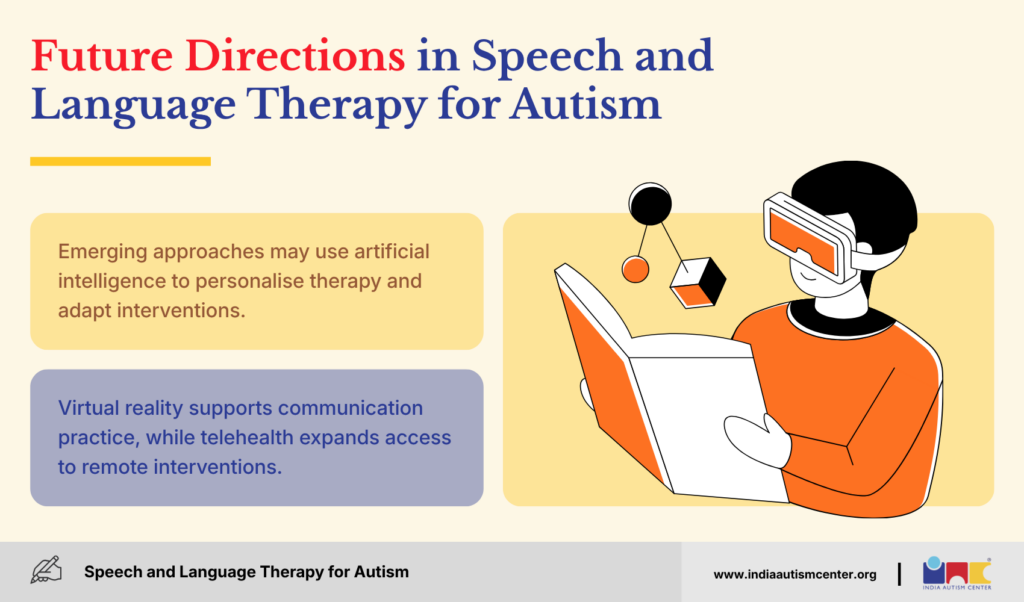 Future Directions in Speech and Language Therapy for Autism

Emerging approaches may use artificial intelligence to personalise therapy and adapt interventions.

Virtual reality supports communication practice, while telehealth expands access to remote interventions.

Speech and Language Therapy for Autism

www.indiaautismcenter.org

INDIA AUTISM CENTER